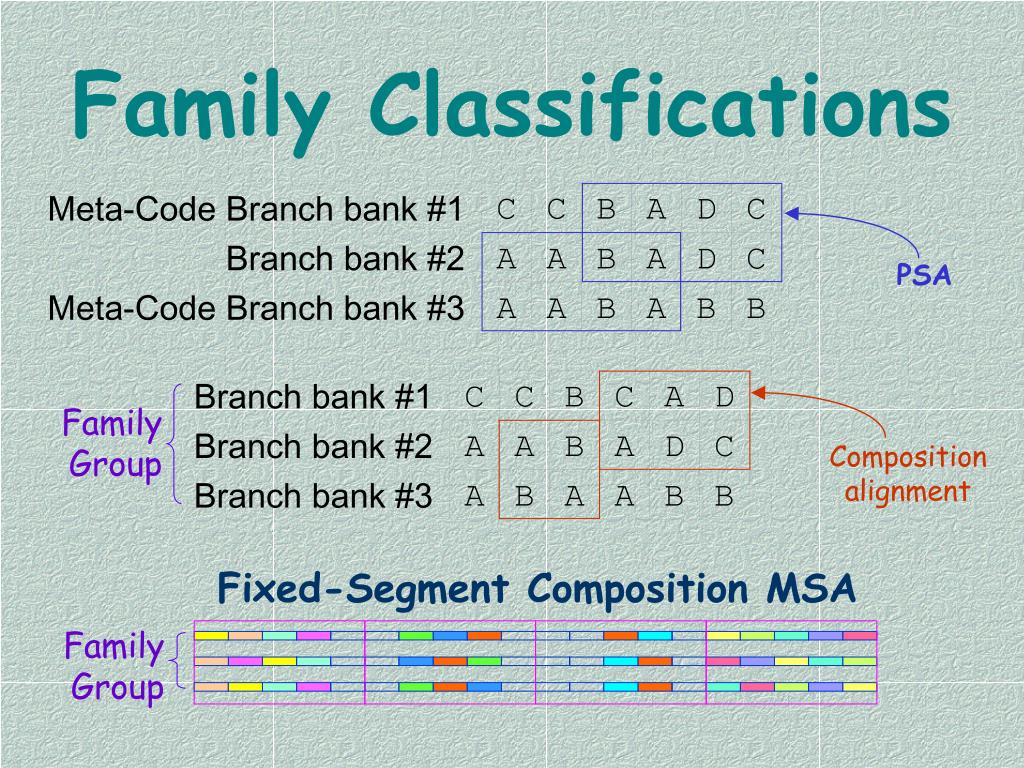 Family Classifications

Meta-Code Branch bank #1 C C B A D C
Branch bank #2 A A B A D C
Meta-Code Branch bank #3 A A B A B B

PSA

Family Group

Branch bank #1 C C B C A D
Branch bank #2 A A B A D C
Branch bank #3 A B A A B B

Composition alignment

Fixed-Segment Composition MSA

Family Group